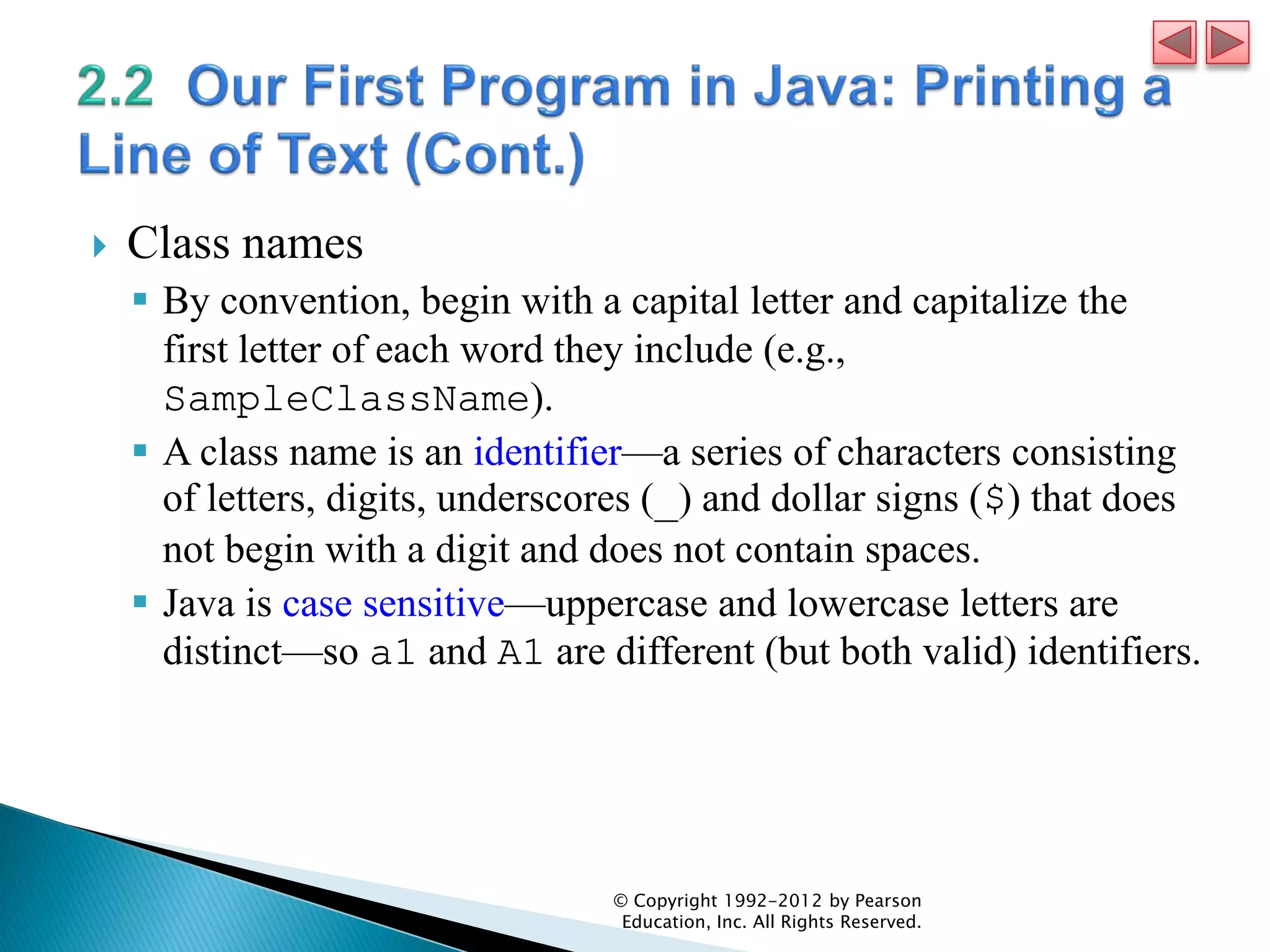 2.2 Our First Program in Java: Printing a Line of Text (Cont.)

Class names

By convention, begin with a capital letter and capitalize the first letter of each word they include (e.g., SampleClassName).

A class name is an identifier—a series of characters consisting of letters, digits, underscores (_) and dollar signs ($) that does not begin with a digit and does not contain spaces.

Java is case sensitive—uppercase and lowercase letters are distinct—so a1 and A1 are different (but both valid) identifiers.

© Copyright 1992-2012 by Pearson Education, Inc. All Rights Reserved.